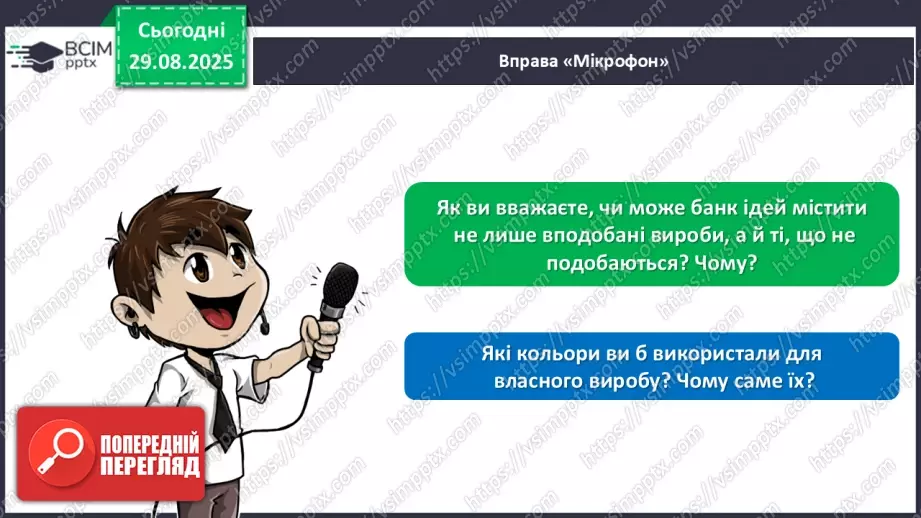 ВСІМ pptx

Сьогодні 29.08.2025

Вправа «Мікрофон»

Як ви вважаєте, чи може банк ідей містити не лише вподобані вироби, а й ті, що не подобаються? Чому?

Які кольори ви б використали для власного виробу? Чому саме їх?

ПОПЕРЕДНІЙ ПЕРЕГЛЯД

https://vsimpptx.com